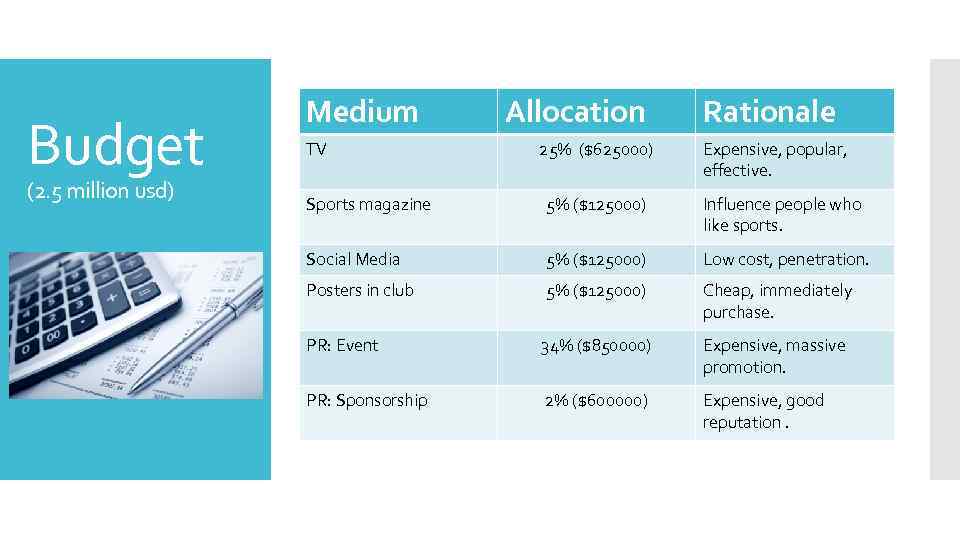 Budget
(2.5 million usd)

| Medium | Allocation | Rationale |
|---|---|---|
| TV | 25% ($625000) | Expensive, popular, effective. |
| Sports magazine | 5% ($125000) | Influence people who like sports. |
| Social Media | 5% ($125000) | Low cost, penetration. |
| Posters in club | 5% ($125000) | Cheap, immediately purchase. |
| PR: Event | 34% ($850000) | Expensive, massive promotion. |
| PR: Sponsorship | 2% ($600000) | Expensive, good reputation . |